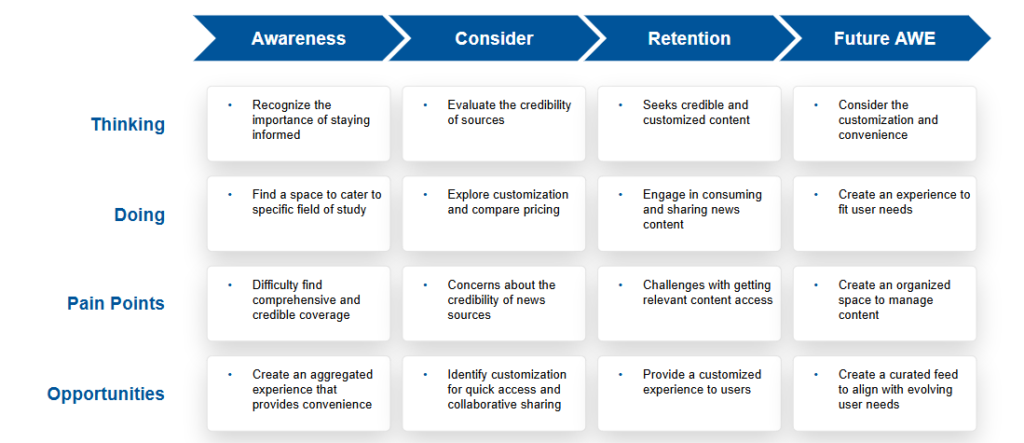 |  | Awareness | Consider | Retention | Future AWE |
|---|---|---|---|---|
| Thinking | • Recognize the importance of staying informed | • Evaluate the credibility of sources | • Seeks credible and customized content | • Consider the customization and convenience |
| Doing | • Find a space to cater to specific field of study | • Explore customization and compare pricing | • Engage in consuming and sharing news content | • Create an experience to fit user needs |
| Pain Points | • Difficulty find comprehensive and credible coverage | • Concerns about the credibility of news sources | • Challenges with getting relevant content access | • Create an organized space to manage content |
| Opportunities | • Create an aggregated experience that provides convenience | • Identify customization for quick access and collaborative sharing | • Provide a customized experience to users | • Create a curated feed to align with evolving user needs |